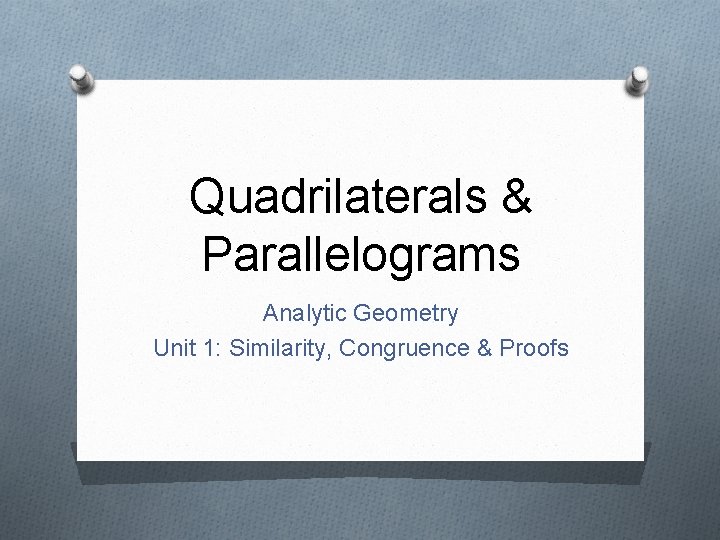 Quadrilaterals & Parallelograms

Analytic Geometry

Unit 1: Similarity, Congruence & Proofs